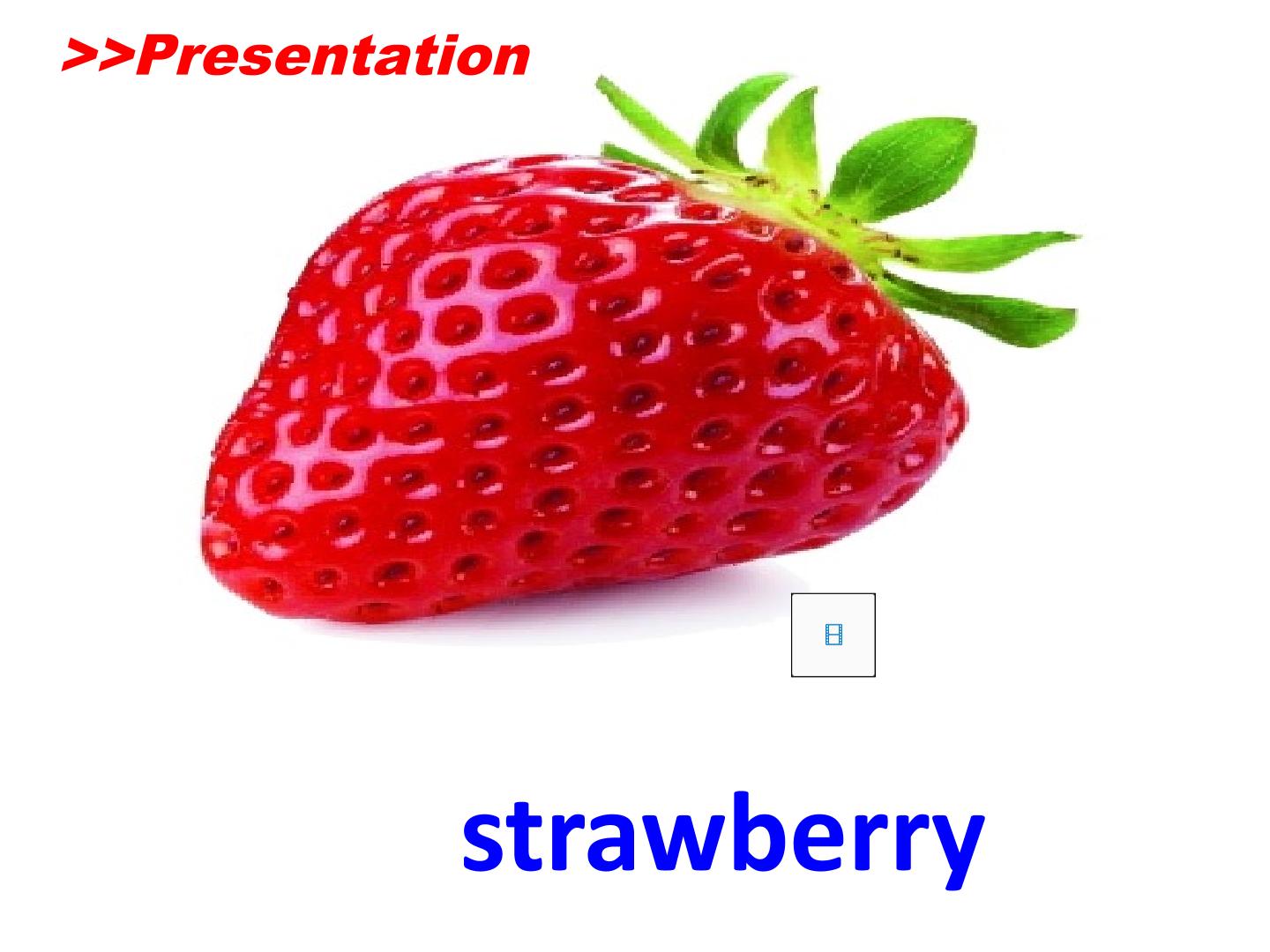 >>Presentation

strawberry